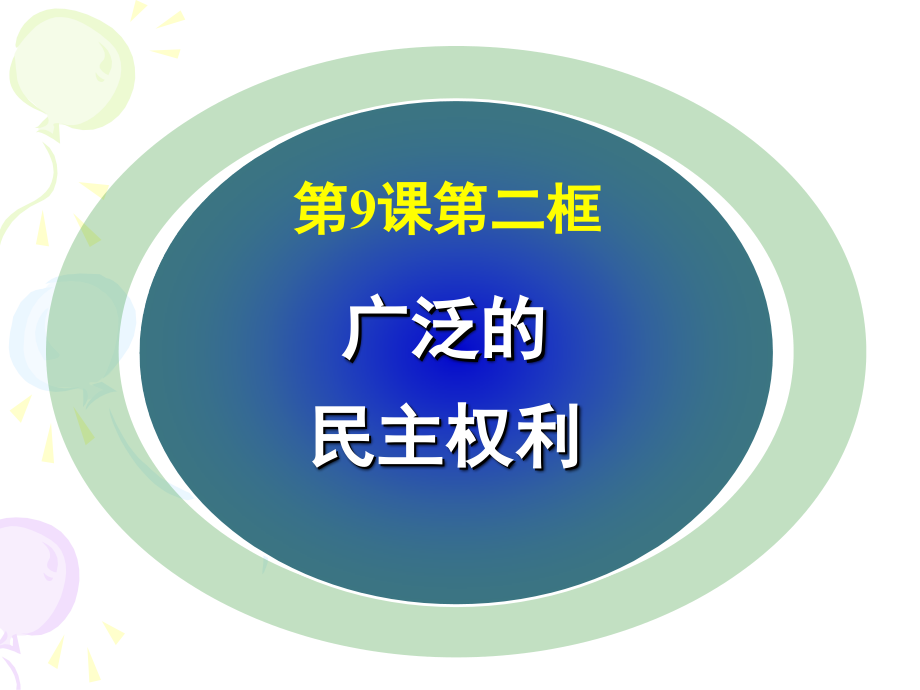 第9课第二框

广泛的
民主权利